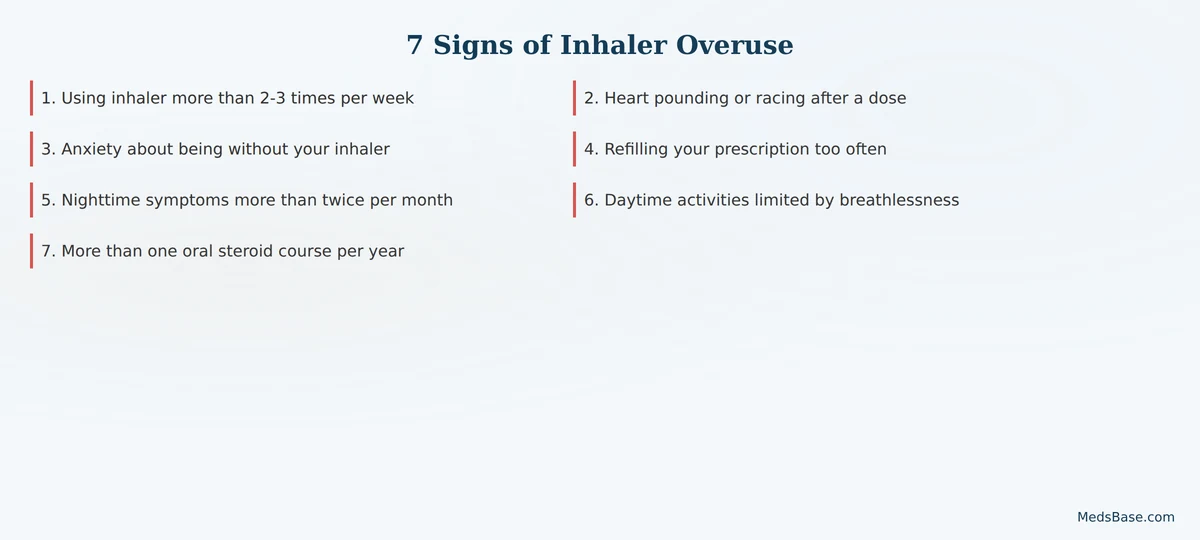 7 Signs of Inhaler Overuse

1. Using inhaler more than 2-3 times per week

2. Heart pounding or racing after a dose

3. Anxiety about being without your inhaler

4. Refilling your prescription too often

5. Nighttime symptoms more than twice per month

6. Daytime activities limited by breathlessness

7. More than one oral steroid course per year

MedsBase.com